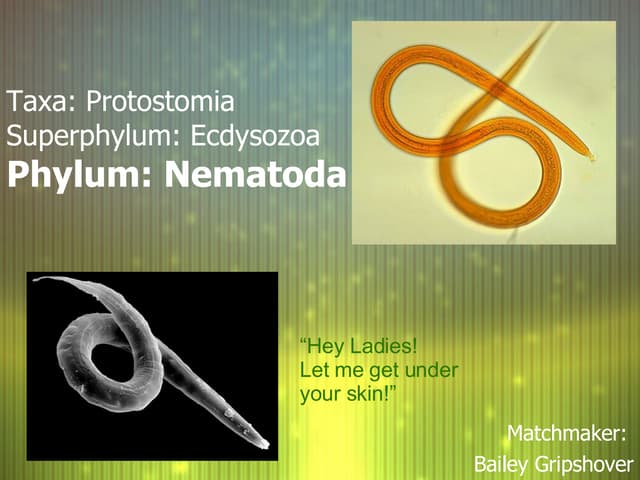 Taxa: Protostomia
Superphylum: Ecdysozoa
Phylum: Nematoda

"Hey Ladies!
Let me get under your skin!"

Matchmaker:
Bailey Gripshover